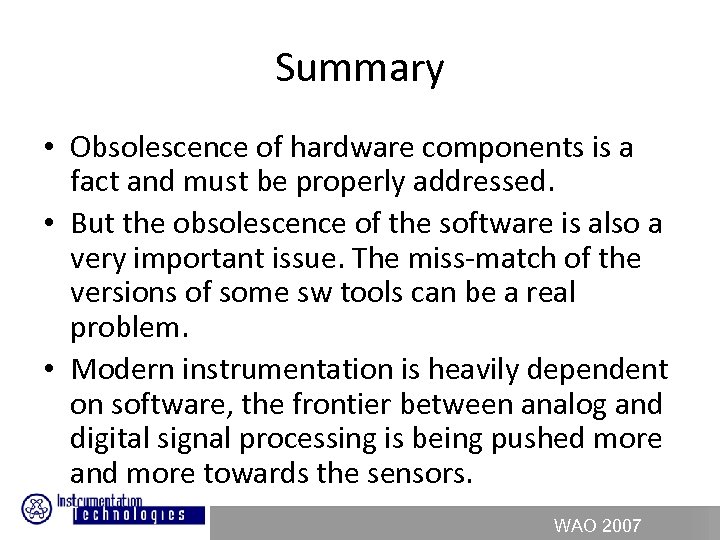 Summary

• Obsolescence of hardware components is a fact and must be properly addressed.

• But the obsolescence of the software is also a very important issue. The miss-match of the versions of some sw tools can be a real problem.

• Modern instrumentation is heavily dependent on software, the frontier between analog and digital signal processing is being pushed more and more towards the sensors.

Instrumentation Technologies

WAO 2007